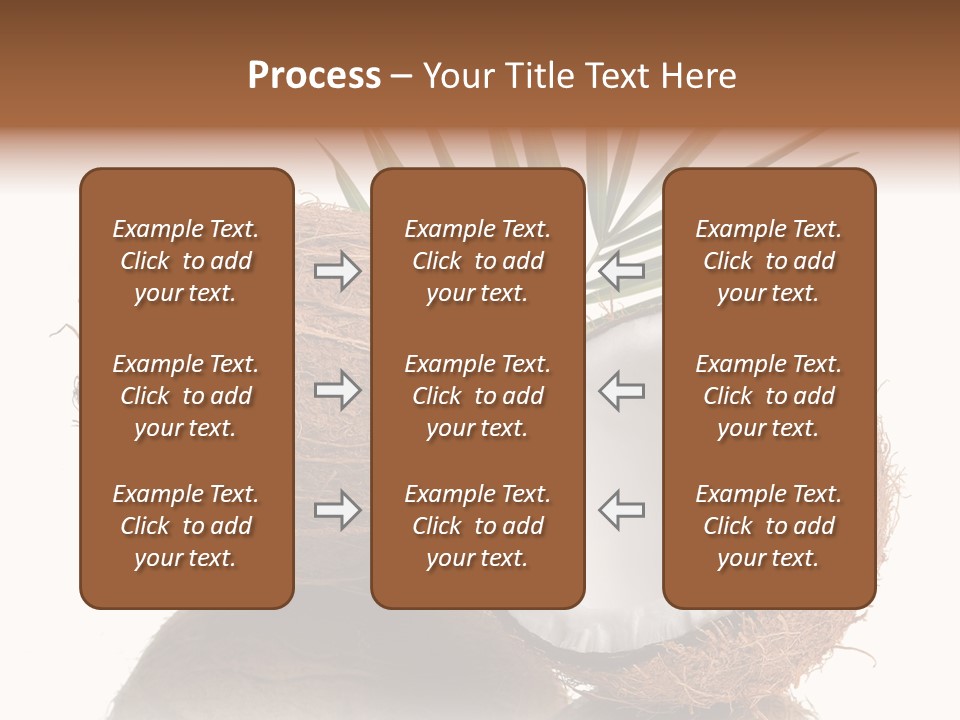 Process – Your Title Text Here

Example Text. Click to add your text.

Example Text. Click to add your text.

Example Text. Click to add your text.

Example Text. Click to add your text.

Example Text. Click to add your text.

Example Text. Click to add your text.

Example Text. Click to add your text.

Example Text. Click to add your text.

Example Text. Click to add your text.